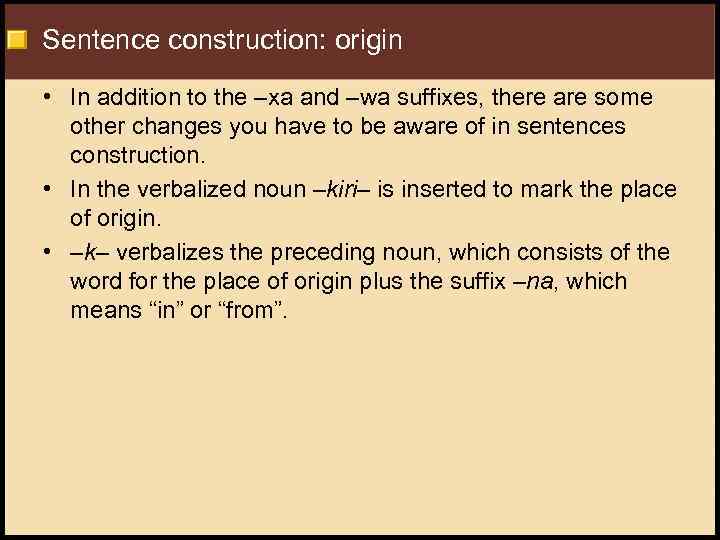 Sentence construction: origin

• In addition to the –xa and –wa suffixes, there are some other changes you have to be aware of in sentences construction.

• In the verbalized noun –kiri– is inserted to mark the place of origin.

• –k– verbalizes the preceding noun, which consists of the word for the place of origin plus the suffix –na, which means “in” or “from”.